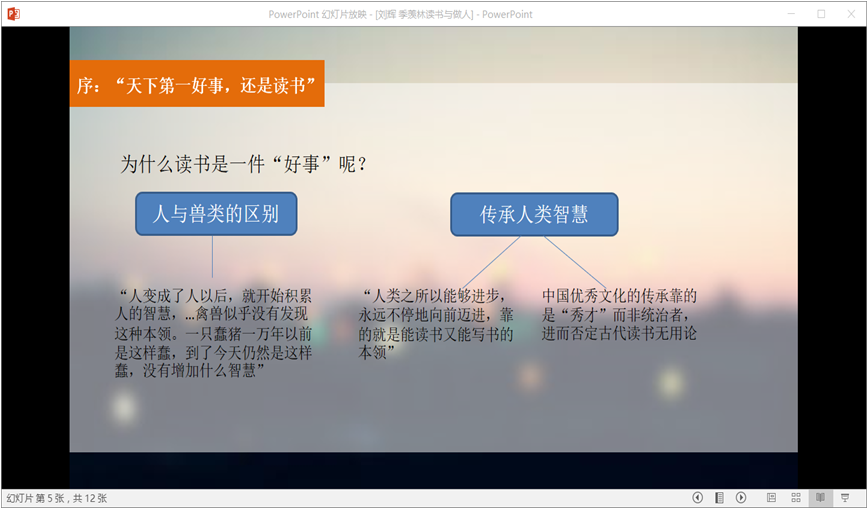 PowerPoint 幻灯片放映 - [刘辉 季羡林读书与做人] - PowerPoint

序：“天下第一好事，还是读书”

为什么读书是一件“好事”呢？

人与兽类的区别

传承人类智慧

“人变成了人以后，就开始积累人的智慧，...禽兽似乎没有发现这种本领。一只蠢猪一万年以前是这样蠢，到了今天仍然是这样蠢，没有增加什么智慧”

“人类之所以能够进步，永远不停地向前迈进，靠的就是能读书又能写书的本领”

中国优秀文化的传承靠的是“秀才”而非统治者，进而否定古代读书无用论

幻灯片 第 5 张，共 12 张